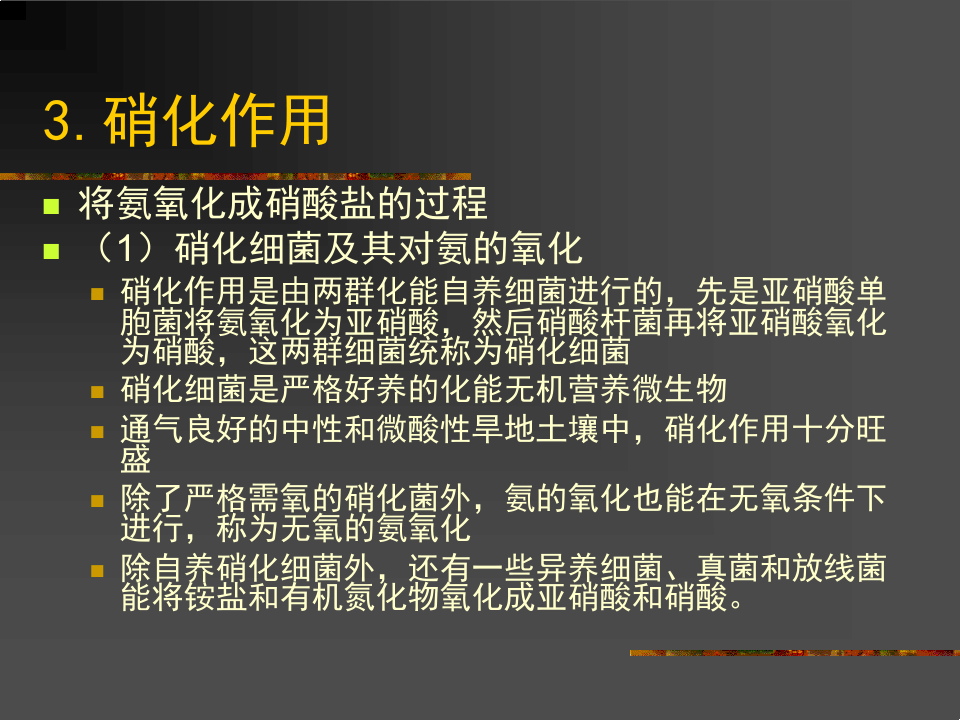 3. 硝化作用

将氨氧化成硝酸盐的过程

（1）硝化细菌及其对氨的氧化

硝化作用是由两群化能自养细菌进行的，先是亚硝酸单胞菌将氨氧化为亚硝酸，然后硝酸杆菌再将亚硝酸氧化为硝酸，这两群细菌统称为硝化细菌

硝化细菌是严格好养的化能无机营养微生物

通气良好的中性和微酸性旱地土壤中，硝化作用十分旺盛

除了严格需氧的硝化菌外，氨的氧化也能在无氧条件下进行，称为无氧的氨氧化

除自养硝化细菌外，还有一些异养细菌、真菌和放线菌能将铵盐和有机氮化物氧化成亚硝酸和硝酸。